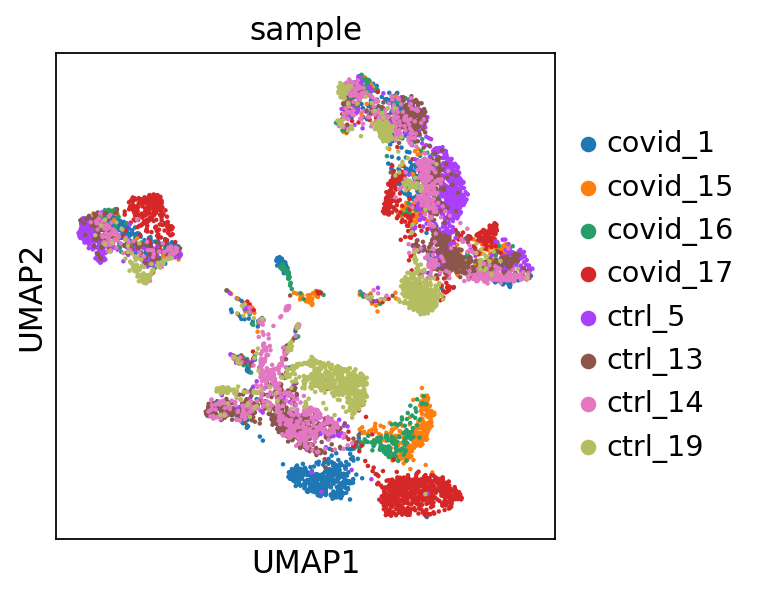 sample

UMAP2

UMAP1

covid_1
covid_15
covid_16
covid_17
ctrl_5
ctrl_13
ctrl_14
ctrl_19